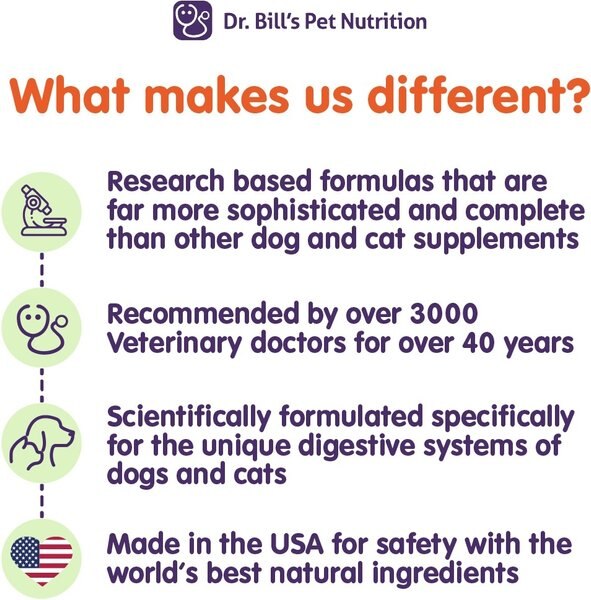 Dr. Bill's Pet Nutrition

What makes us different?

Research based formulas that are far more sophisticated and complete than other dog and cat supplements

Recommended by over 3000 Veterinary doctors for over 40 years

Scientifically formulated specifically for the unique digestive systems of dogs and cats

Made in the USA for safety with the world's best natural ingredients